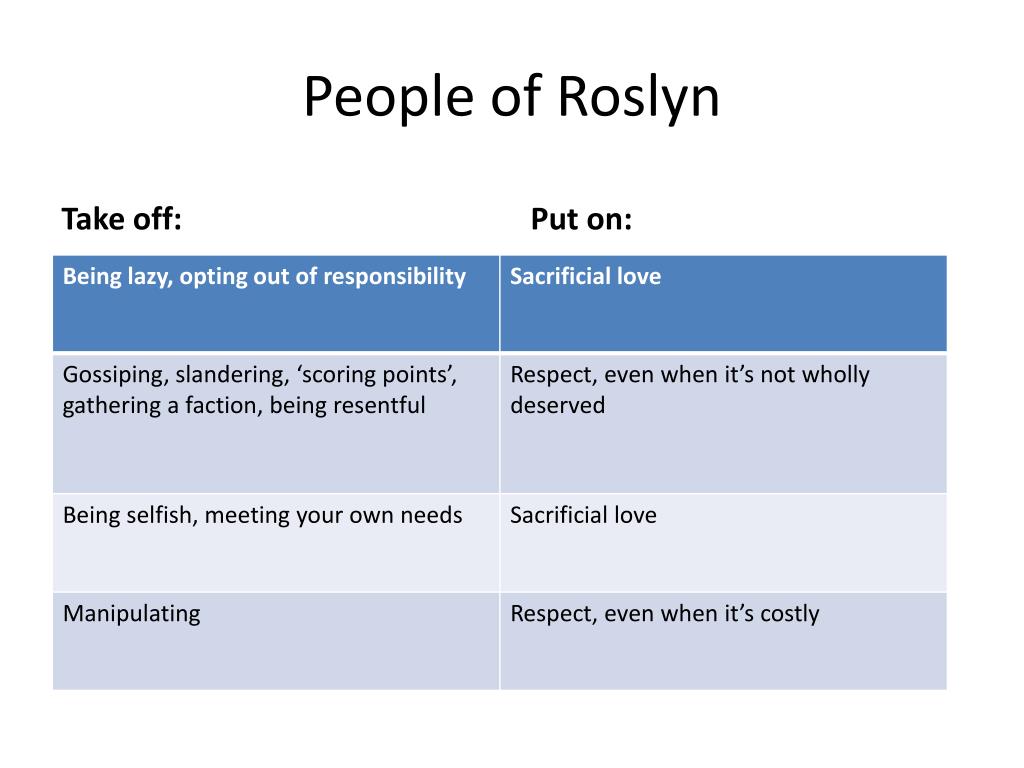 People of Roslyn

Take off: Put on:

| Being lazy, opting out of responsibility | Sacrificial love |
|---|---|
| Gossiping, slandering, ‘scoring points’, gathering a faction, being resentful | Respect, even when it’s not wholly deserved |
| Being selfish, meeting your own needs | Sacrificial love |
| Manipulating | Respect, even when it’s costly |